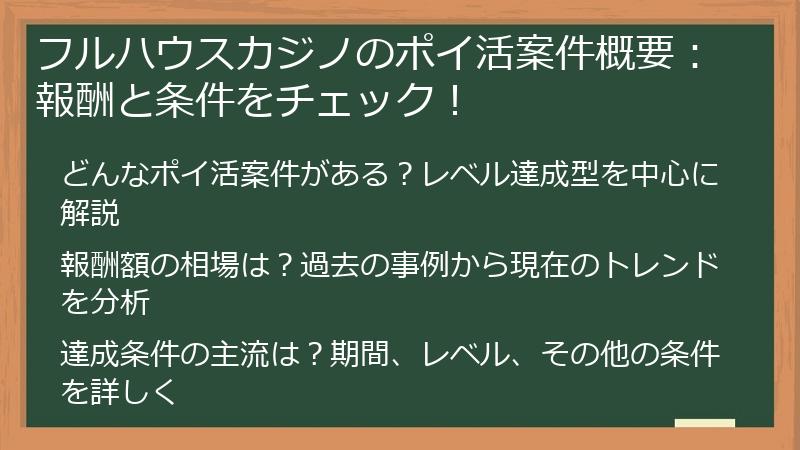 フルハウスカジノのポイ活案件概要：報酬と条件をチェック！

どんなポイ活案件がある？レベル達成型を中心に解説

報酬額の相場は？過去の事例から現在のトレンドを分析

達成条件の主流は？期間、レベル、その他の条件を詳しく